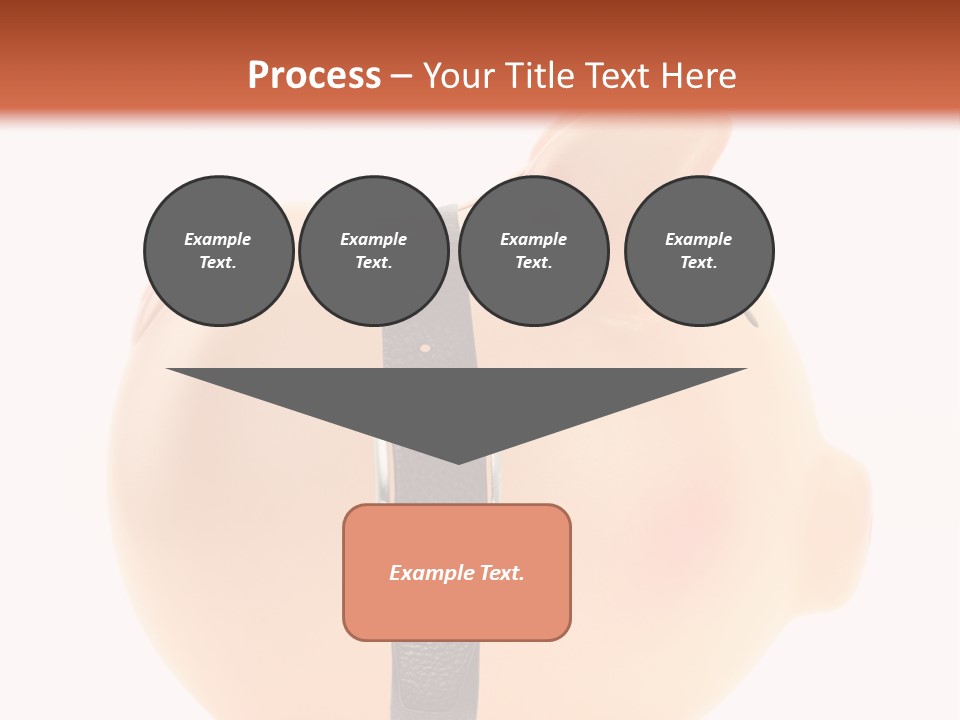 Process – Your Title Text Here

Example Text.

Example Text.

Example Text.

Example Text.

Example Text.